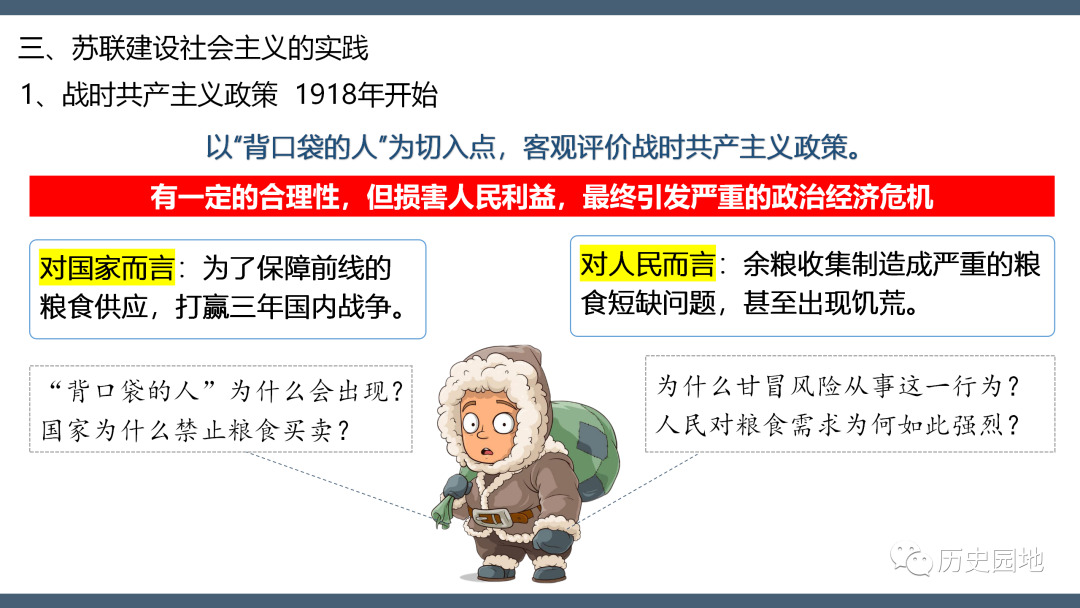 三、苏联建设社会主义的实践

1、战时共产主义政策 1918年开始

以“背口袋的人”为切入点，客观评价战时共产主义政策。

有一定的合理性，但损害人民利益，最终引发严重的政治经济危机

对国家而言：为了保障前线的粮食供应，打赢三年国内战争。

对人民而言：余粮收集制造成严重的粮食短缺问题，甚至出现饥荒。

“背口袋的人”为什么会出现？
国家为什么禁止粮食买卖？

为什么甘冒风险从事这一行为？
人民对粮食需求为何如此强烈？

历史园地